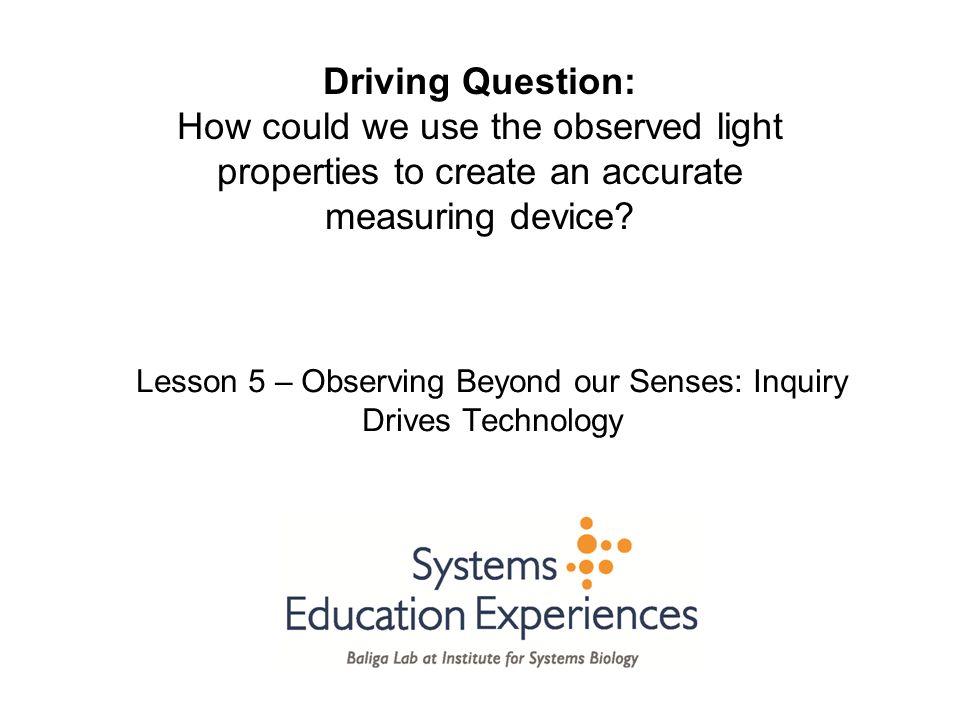 Driving Question:
How could we use the observed light properties to create an accurate measuring device?

Lesson 5 – Observing Beyond our Senses: Inquiry Drives Technology

Systems
Education Experiences
Baliga Lab at Institute for Systems Biology